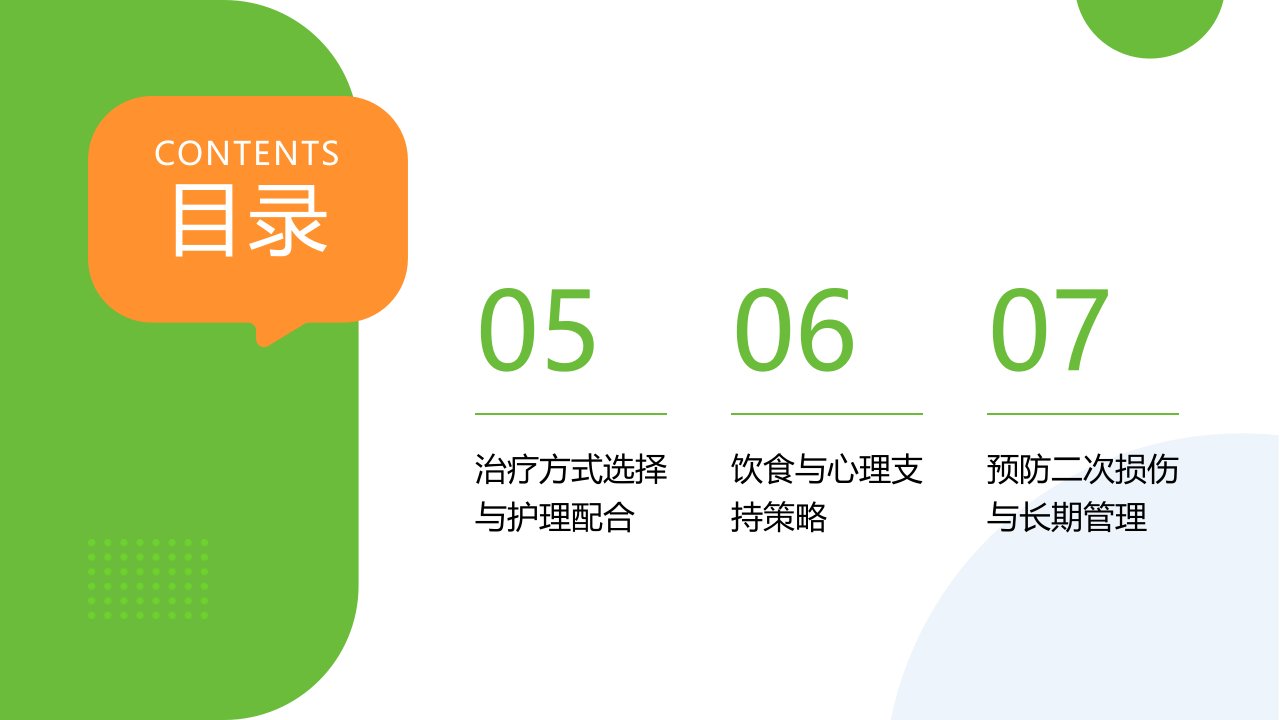 CONTENTS
目录

05

治疗方式选择与护理配合

06

饮食与心理支持策略

07

预防二次损伤与长期管理